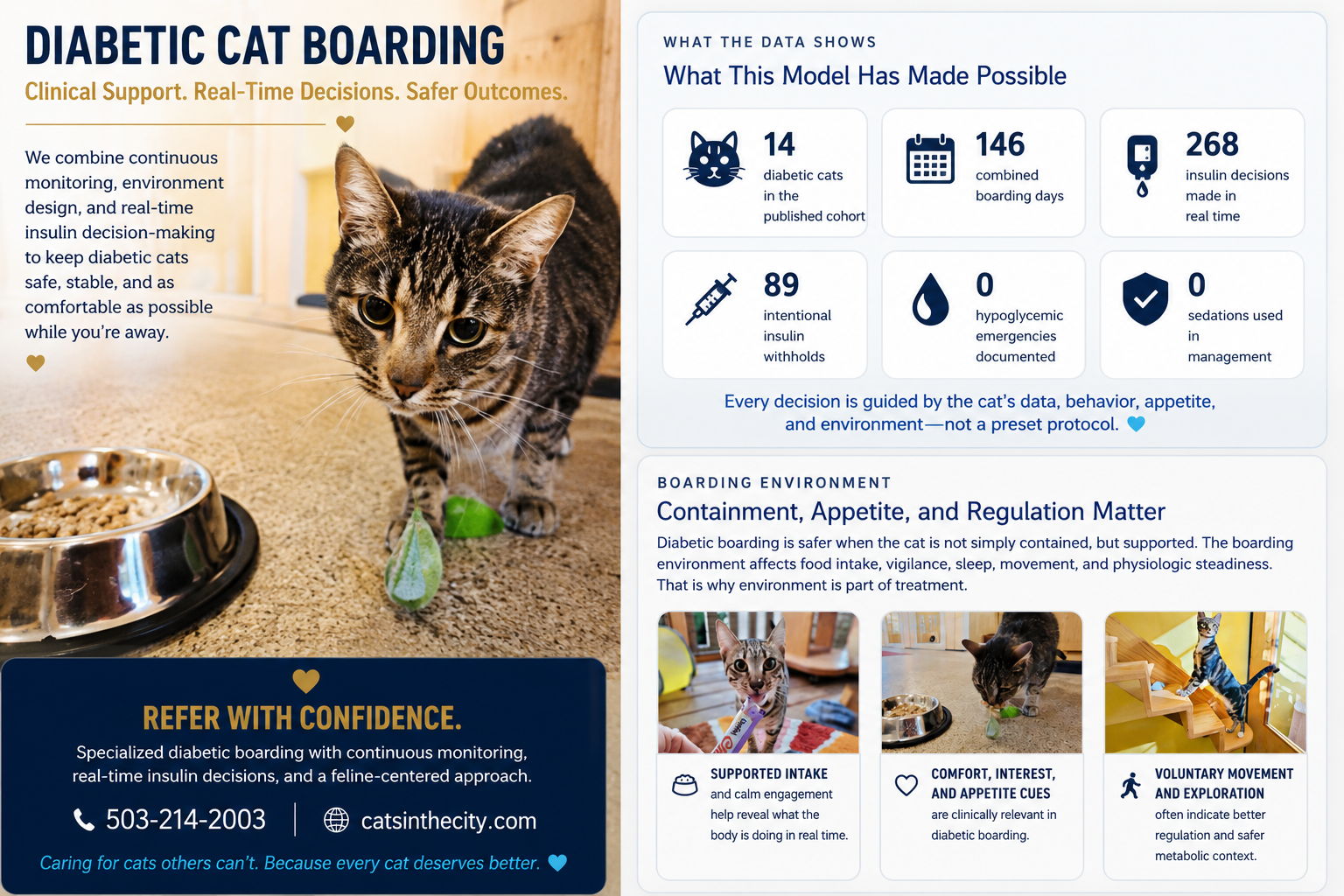 DIABETIC CAT BOARDING

Clinical Support. Real-Time Decisions. Safer Outcomes.

We combine continuous monitoring, environment design, and real-time insulin decision-making to keep diabetic cats safe, stable, and as comfortable as possible while you're away.

REFER WITH CONFIDENCE.

Specialized diabetic boarding with continuous monitoring, real-time insulin decisions, and a feline-centered approach.

503-214-2003 | catsinthecity.com

Caring for cats others can't. Because every cat deserves better.

WHAT THE DATA SHOWS

What This Model Has Made Possible

14 diabetic cats in the published cohort

146 combined boarding days

268 insulin decisions made in real time

89 intentional insulin withholds

0 hypoglycemic emergencies documented

0 sedations used in management

Every decision is guided by the cat's data, behavior, appetite, and environment—not a preset protocol.

BOARDING ENVIRONMENT

Containment, Appetite, and Regulation Matter

Diabetic boarding is safer when the cat is not simply contained, but supported. The boarding environment affects food intake, vigilance, sleep, movement, and physiologic steadiness. That is why environment is part of treatment.

SUPPORTED INTAKE and calm engagement help reveal what the body is doing in real time.

COMFORT, INTEREST, AND APPETITE CUES are clinically relevant in diabetic boarding.

VOLUNTARY MOVEMENT AND EXPLORATION often indicate better regulation and safer metabolic context.